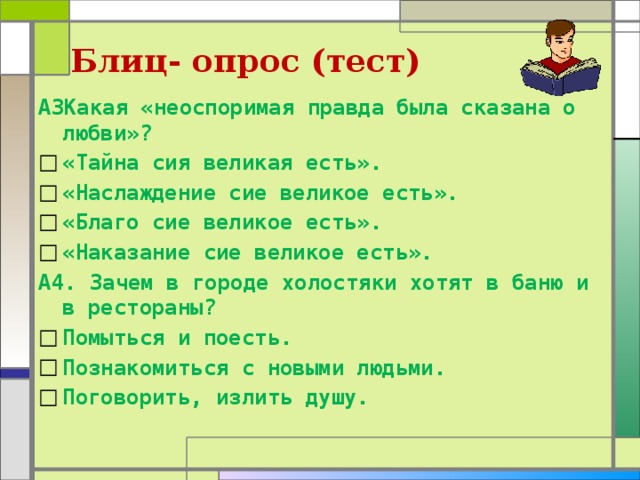 Блиц- опрос (тест)

А3Какая «неоспоримая правда была сказана о любви»?

□ «Тайна сия великая есть».

□ «Наслаждение сие великое есть».

□ «Благо сие великое есть».

□ «Наказание сие великое есть».

А4. Зачем в городе холостяки хотят в баню и в рестораны?

□ Помыться и поесть.

□ Познакомиться с новыми людьми.

□ Поговорить, излить душу.